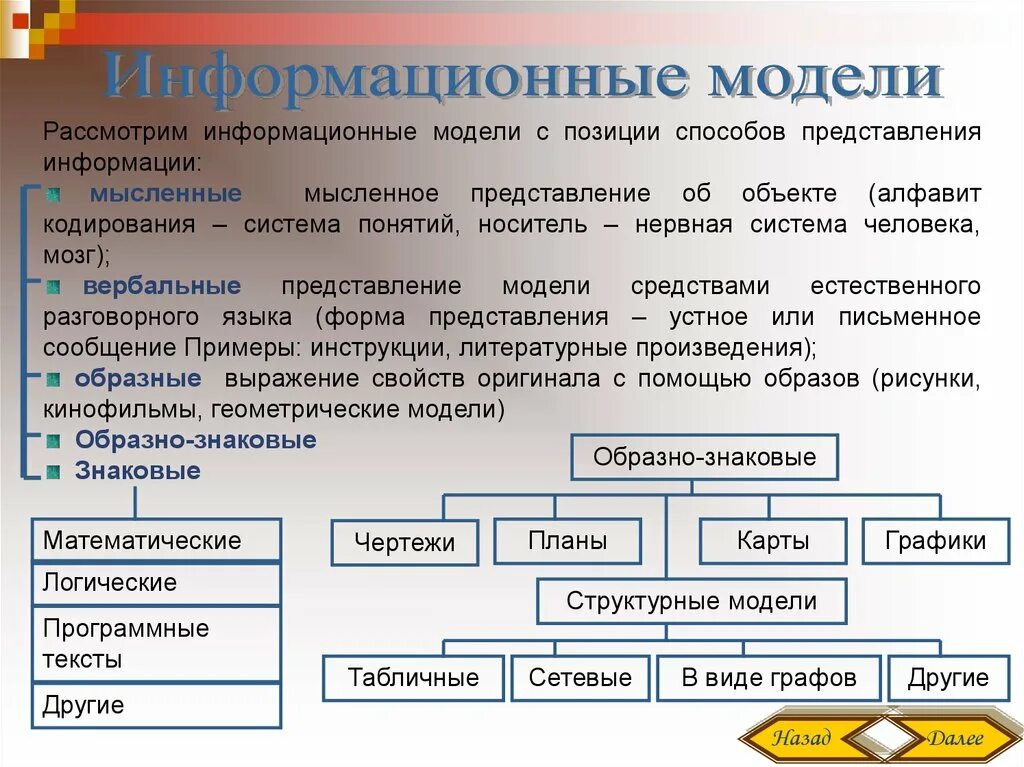 Информационные модели

Рассмотрим информационные модели с позиции способов представления информации:

мысленные мысленное представление об объекте (алфавит кодирования – система понятий, носитель – нервная система человека, мозг);

вербальные представление модели средствами естественного разговорного языка (форма представления – устное или письменное сообщение Примеры: инструкции, литературные произведения);

образные выражение свойств оригинала с помощью образов (рисунки, кинофильмы, геометрические модели)

Образно-знаковые

Знаковые

Математические
Логические
Программные тексты
Другие

Образно-знаковые

Чертежи
Планы
Карты
Графики

Структурные модели

Табличные
Сетевые
В виде графов
Другие

Назад
Далее